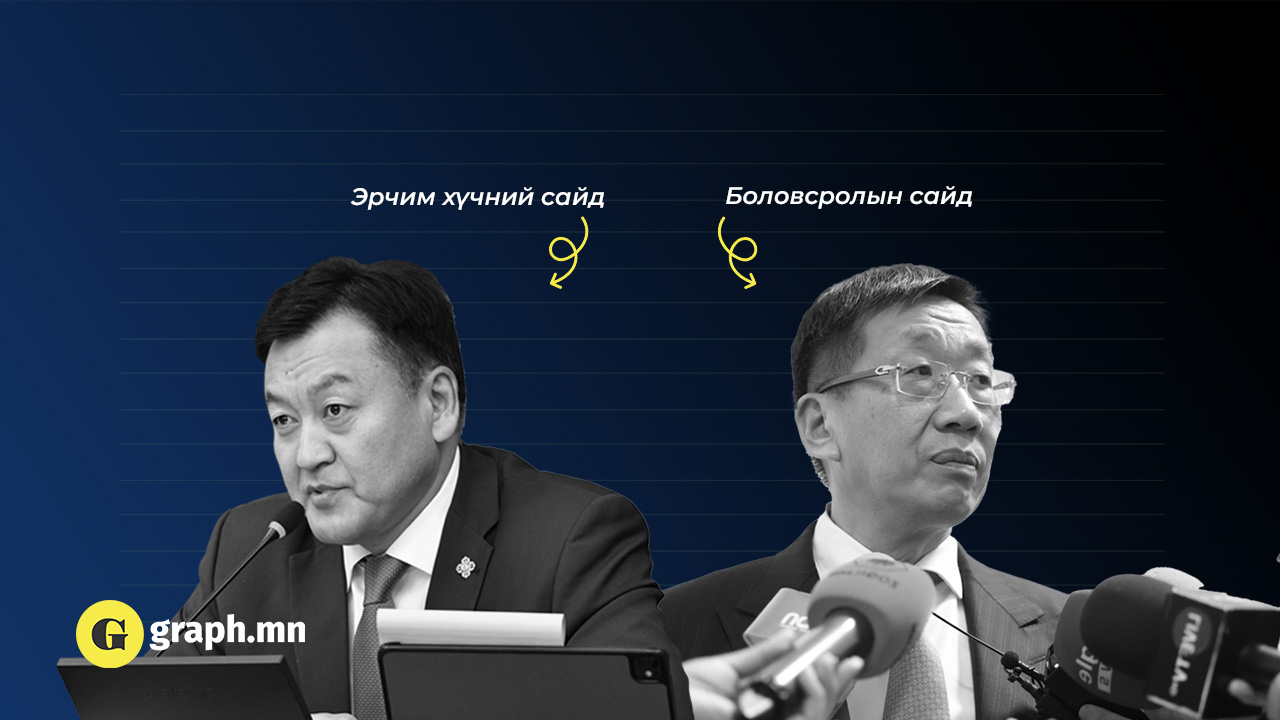 Эрчим хүчний сайд

Боловсролын сайд

G graph.mn